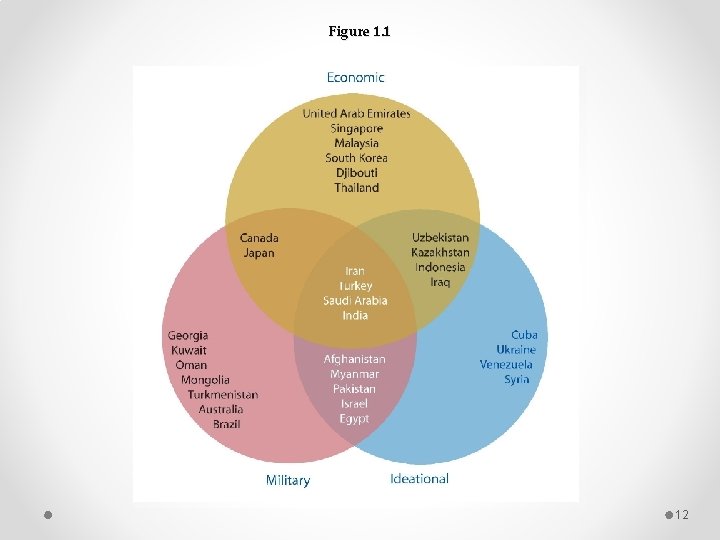 Figure 1.1

Economic

United Arab Emirates
Singapore
Malaysia
South Korea
Djibouti
Thailand

Canada
Japan

Uzbekistan
Kazakhstan
Indonesia
Iraq

Iran
Turkey
Saudi Arabia
India

Georgia
Kuwait
Oman
Mongolia
Turkmenistan
Australia
Brazil

Afghanistan
Myanmar
Pakistan
Israel
Egypt

Cuba
Ukraine
Venezuela
Syria

Military

Ideational

12